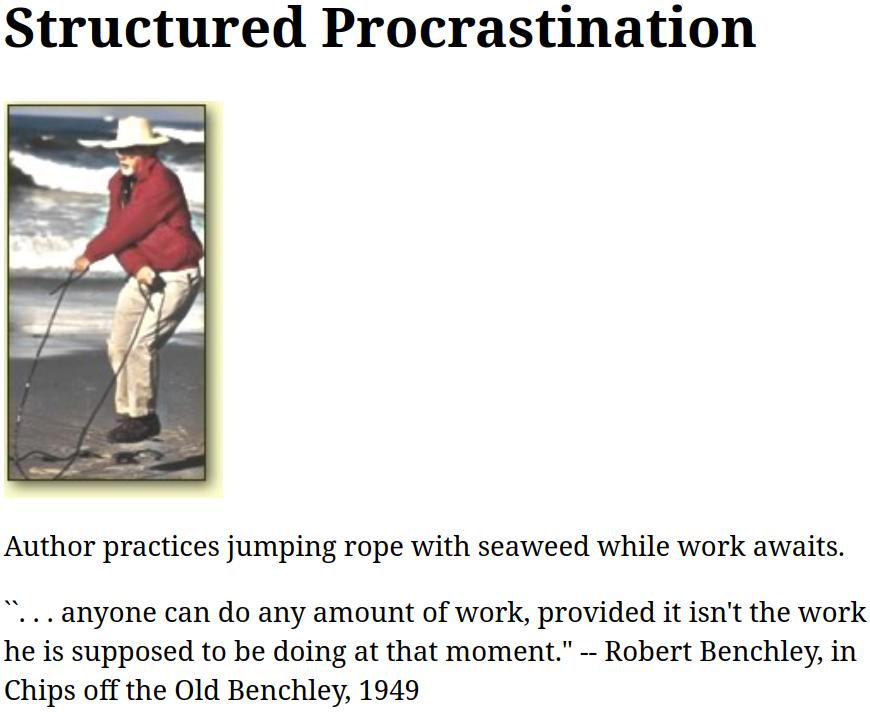 Structured Procrastination

Author practices jumping rope with seaweed while work awaits.

``. . . anyone can do any amount of work, provided it isn't the work he is supposed to be doing at that moment." -- Robert Benchley, in Chips off the Old Benchley, 1949